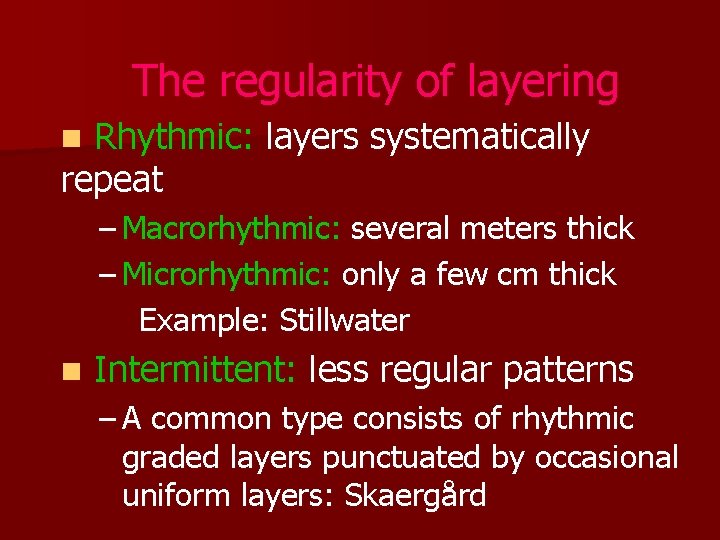 The regularity of layering

Rhythmic: layers systematically repeat

– Macrorhythmic: several meters thick

– Microrhythmic: only a few cm thick

Example: Stillwater

Intermittent: less regular patterns

– A common type consists of rhythmic graded layers punctuated by occasional uniform layers: Skaergård